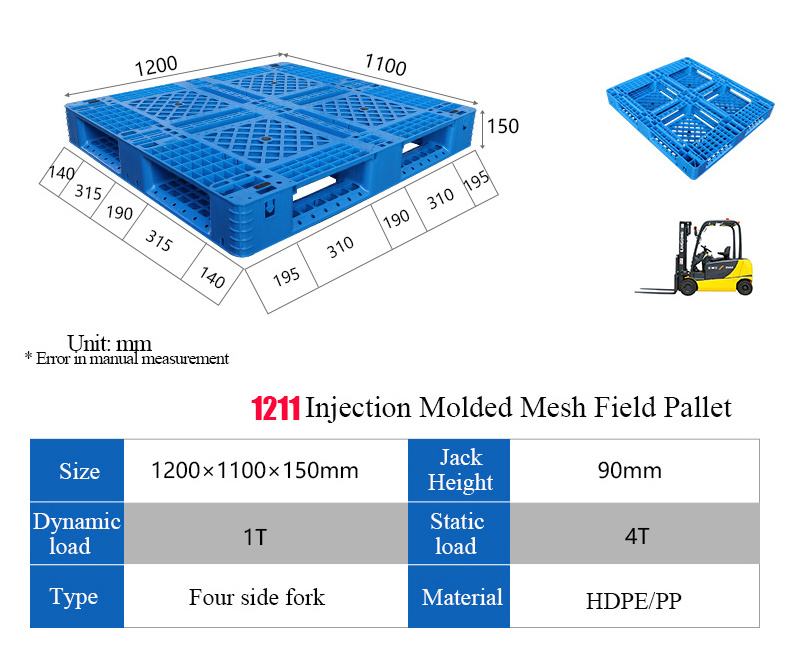 1200
1100
150
140
315
190
315
140
195
310
190
310
195

Unit: mm
* Error in manual measurement

1211 Injection Molded Mesh Field Pallet

| Size | 1200×1100×150mm | Jack Height | 90mm |
|---|---|---|---|
| Dynamic load | 1T | Static load | 4T |
| Type | Four side fork | Material | HDPE/PP |